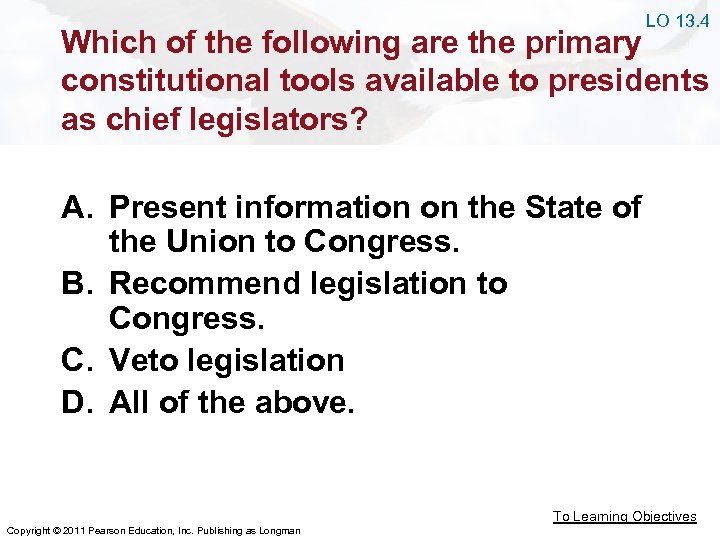 LO 13.4

Which of the following are the primary constitutional tools available to presidents as chief legislators?

A. Present information on the State of the Union to Congress.
B. Recommend legislation to Congress.
C. Veto legislation
D. All of the above.

To Learning Objectives

Copyright © 2011 Pearson Education, Inc. Publishing as Longman